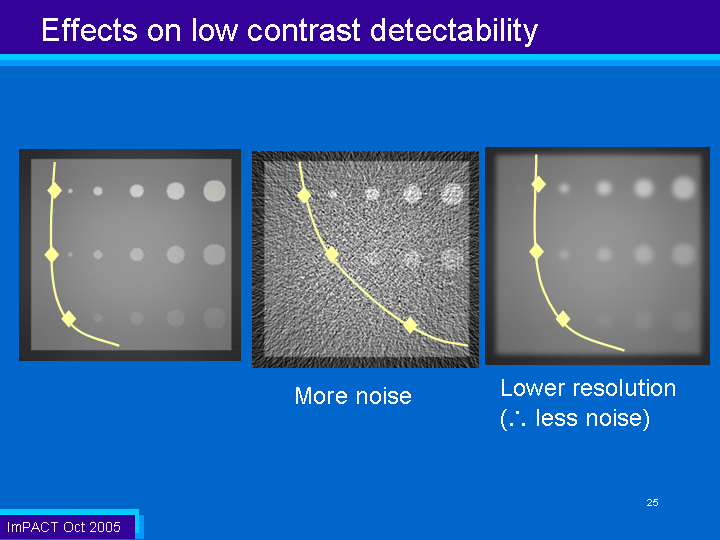 Effects on low contrast detectability

More noise

Lower resolution
($\therefore$ less noise)

25

ImPACT Oct 2005